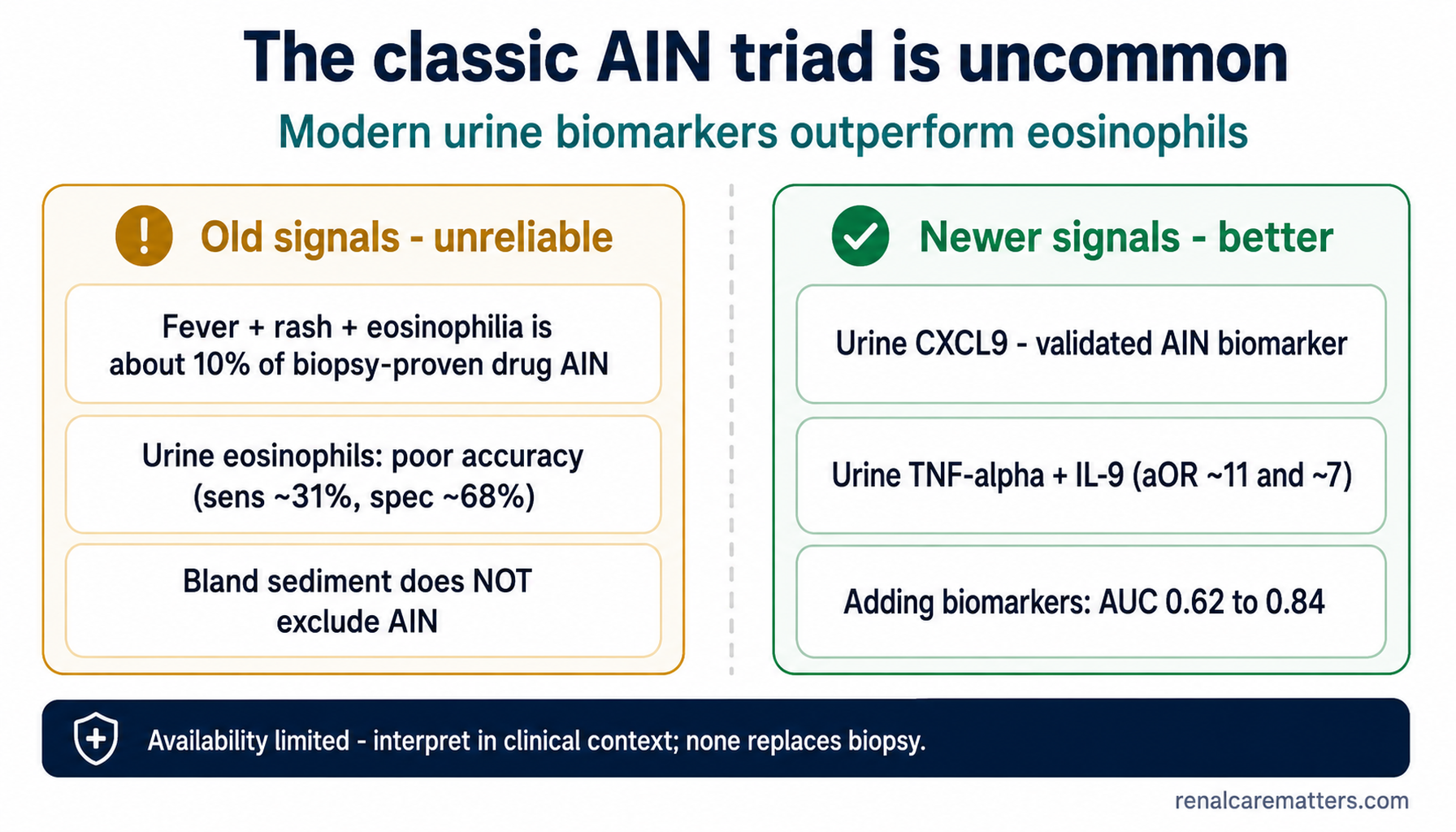 The classic AIN triad is uncommon

Modern urine biomarkers outperform eosinophils

Old signals - unreliable

Fever + rash + eosinophilia is about 10% of biopsy-proven drug AIN

Urine eosinophils: poor accuracy (sens ~31%, spec ~68%)

Bland sediment does NOT exclude AIN

Newer signals - better

Urine CXCL9 - validated AIN biomarker

Urine TNF-alpha + IL-9 (aOR ~11 and ~7)

Adding biomarkers: AUC 0.62 to 0.84

Availability limited - interpret in clinical context; none replaces biopsy.

renalcarematters.com